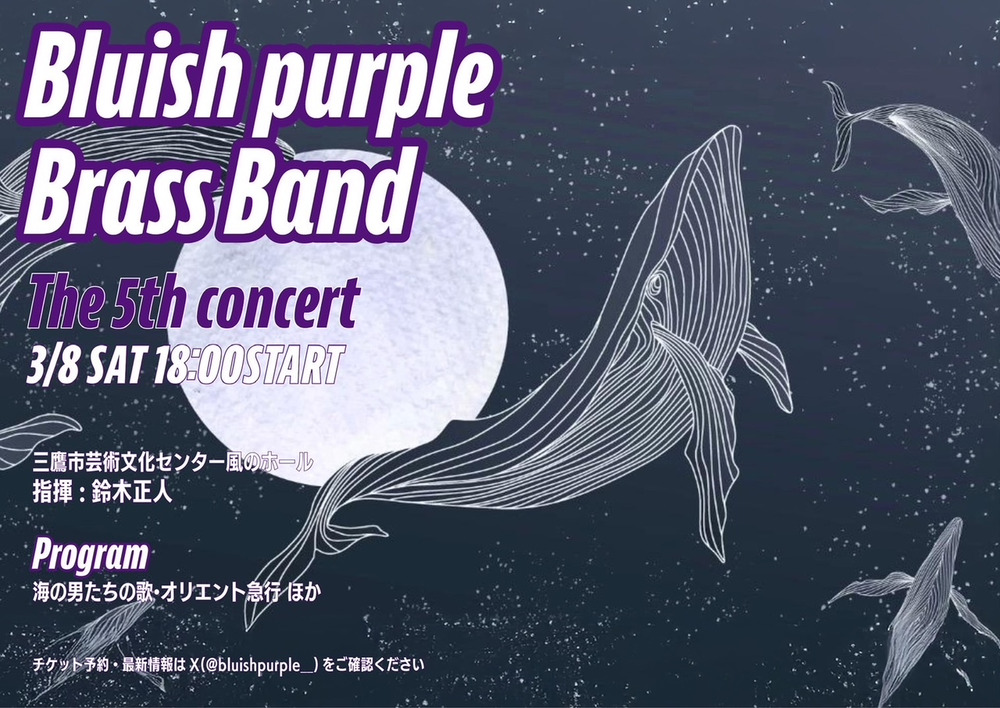 Bluish purple Brass Band

The 5th concert

3/8 SAT 18:00START

三鷹市芸術文化センター風のホール
指揮：鈴木正人

Program

海の男たちの歌・オリエント急行 ほか

チケット予約・最新情報は X(@bluishpurple__) をご確認ください